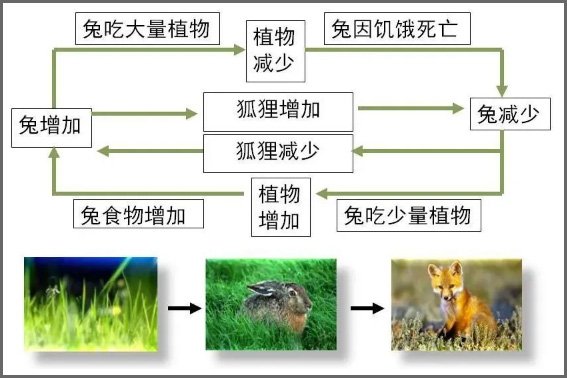 兔吃大量植物

植物减少

兔因饥饿死亡

兔增加

狐狸增加

兔减少

狐狸减少

植物增加

兔食物增加

兔吃少量植物